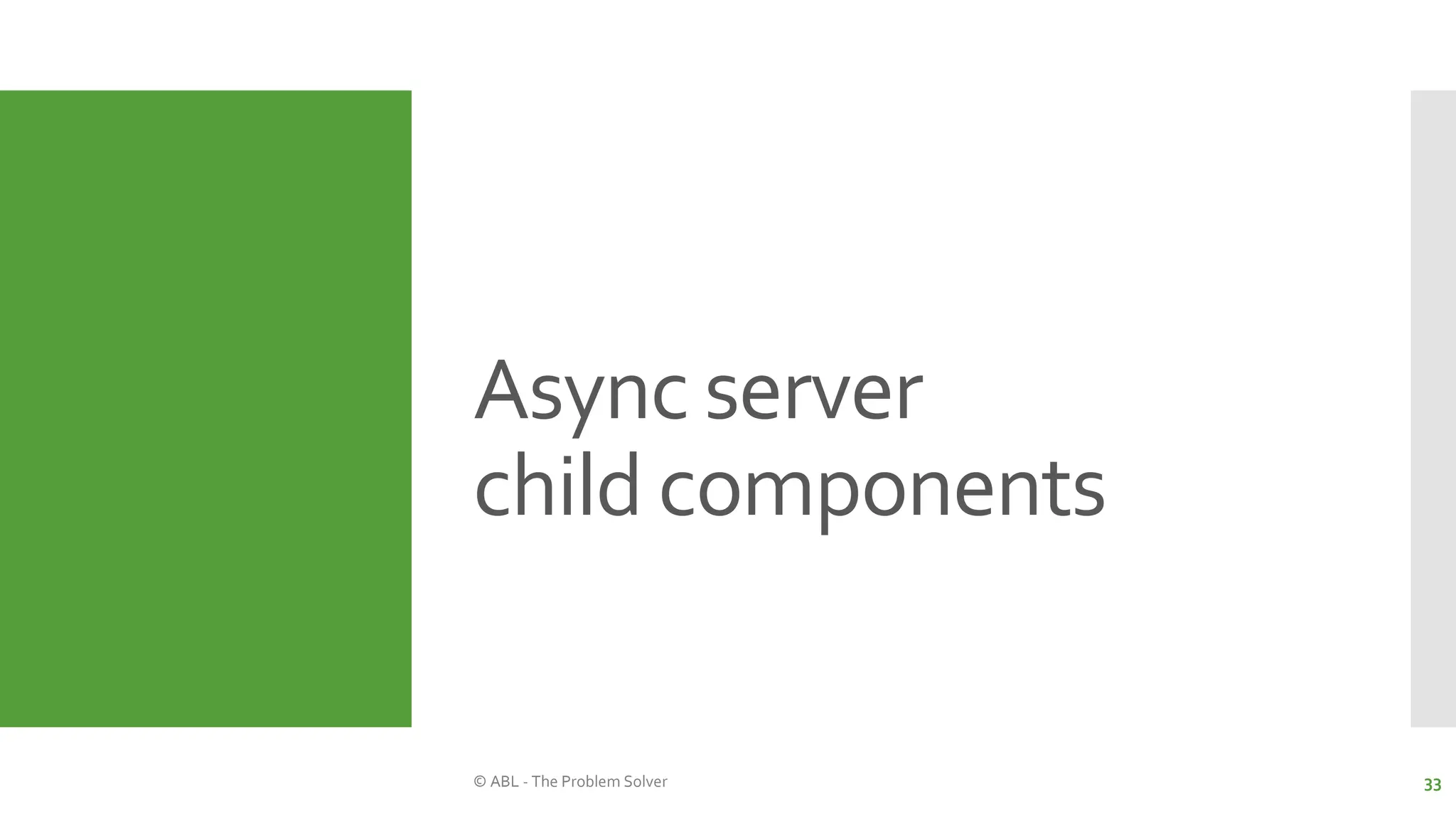 Async server child components

© ABL - The Problem Solver

33